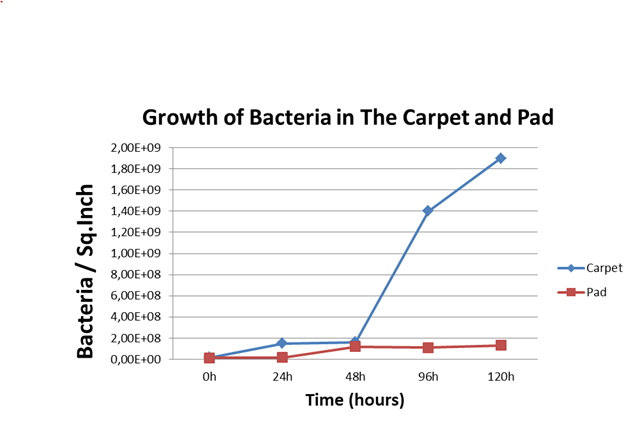 Growth of Bacteria in The Carpet and Pad

Bacteria / Sq.Inch

2,00E+09
1,80E+09
1,60E+09
1,40E+09
1,20E+09
1,00E+09
8,00E+08
6,00E+08
4,00E+08
2,00E+08
0,00E+00

0h 24h 48h 96h 120h

Time (hours)

Carpet
Pad